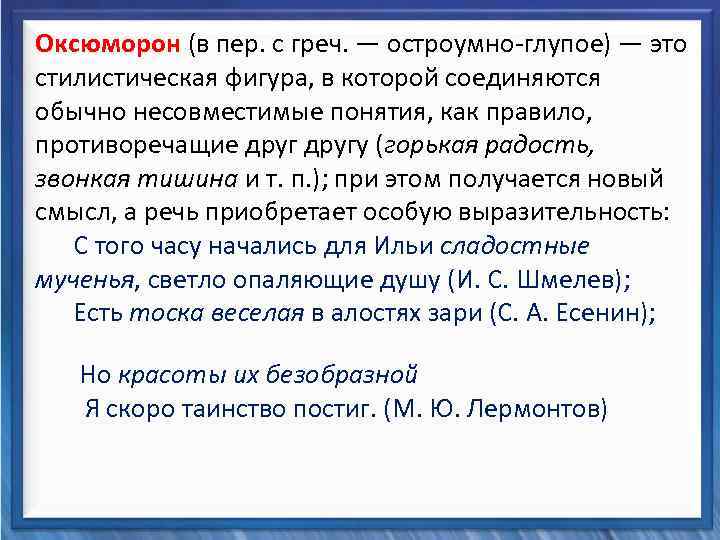 Оксюморон (в пер. с греч. — остроумно-глупое) — это стилистическая фигура, в которой соединяются обычно несовместимые понятия, как правило, противоречащие друг другу (горькая радость, звонкая тишина и т. п.); при этом получается новый смысл, а речь приобретает особую выразительность:

С того часу начались для Ильи сладостные мученья, светло опаляющие душу (И. С. Шмелев);

Есть тоска веселая в алостях зари (С. А. Есенин);

Но красоты их безобразной
Я скоро таинство постиг. (М. Ю. Лермонтов)